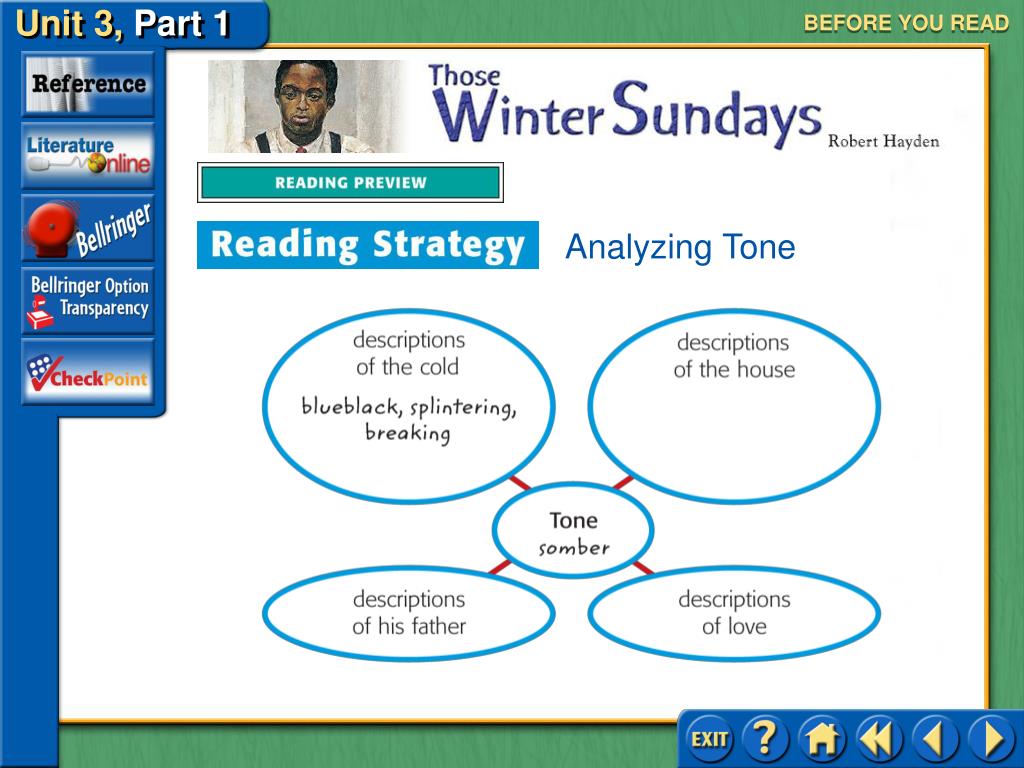 Unit 3, Part 1

BEFORE YOU READ

Reference

Literature Online

Bellringer

Bellringer Option Transparency

CheckPoint

Those Winter Sundays

Robert Hayden

READING PREVIEW

Reading Strategy

Analyzing Tone

descriptions of the cold

blueblack, splintering, breaking

descriptions of the house

Tone

somber

descriptions of his father

descriptions of love

EXIT

?